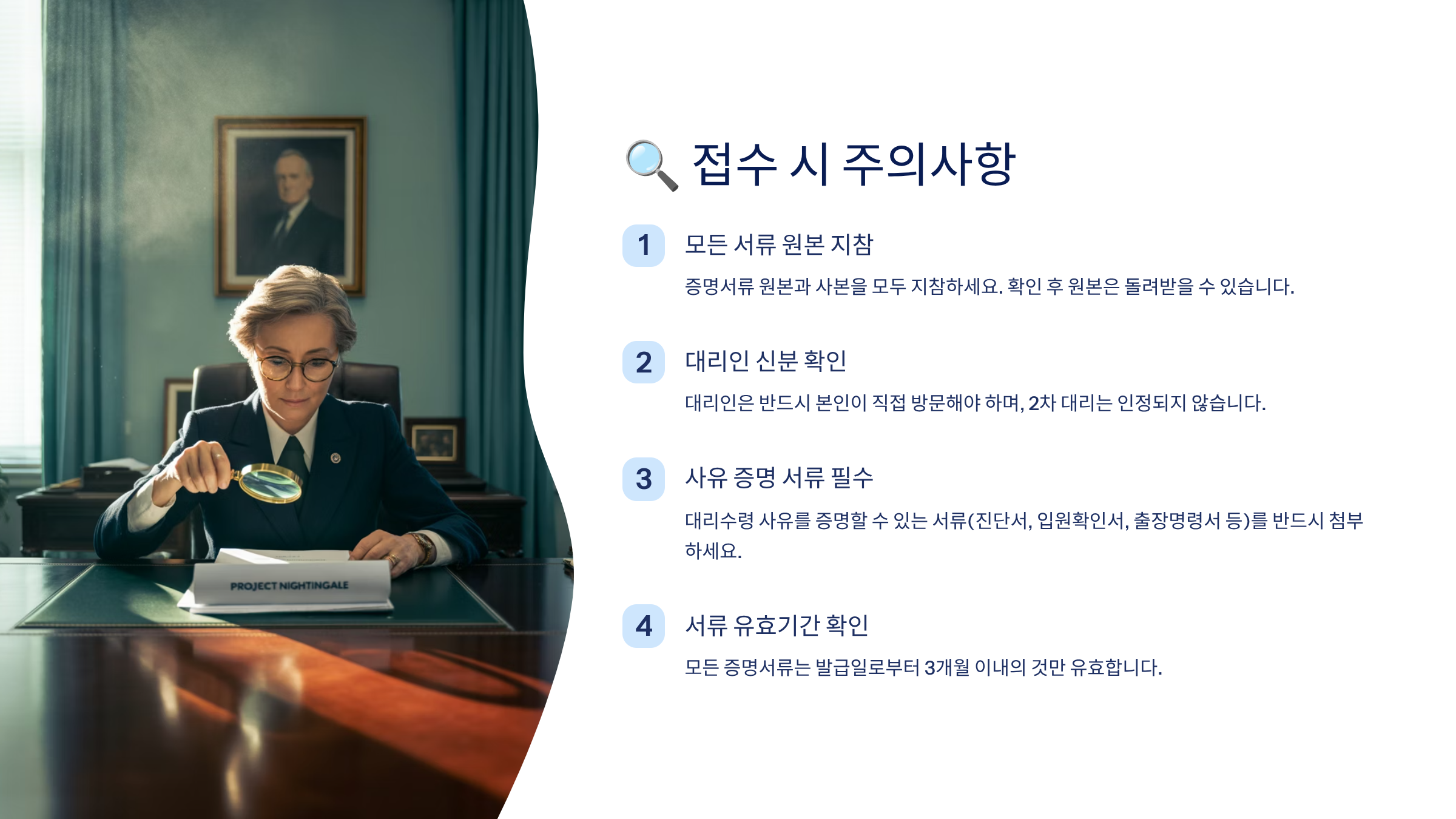 PROJECT NIGHTINGALE

🔍 접수 시 주의사항

1

모든 서류 원본 지참

증명서류 원본과 사본을 모두 지참하세요. 확인 후 원본은 돌려받을 수 있습니다.

2

대리인 신분 확인

대리인은 반드시 본인이 직접 방문해야 하며, 2차 대리는 인정되지 않습니다.

3

사유 증명 서류 필수

대리수령 사유를 증명할 수 있는 서류(진단서, 입원확인서, 출장명령서 등)를 반드시 첨부하세요.

4

서류 유효기간 확인

모든 증명서류는 발급일로부터 3개월 이내의 것만 유효합니다.